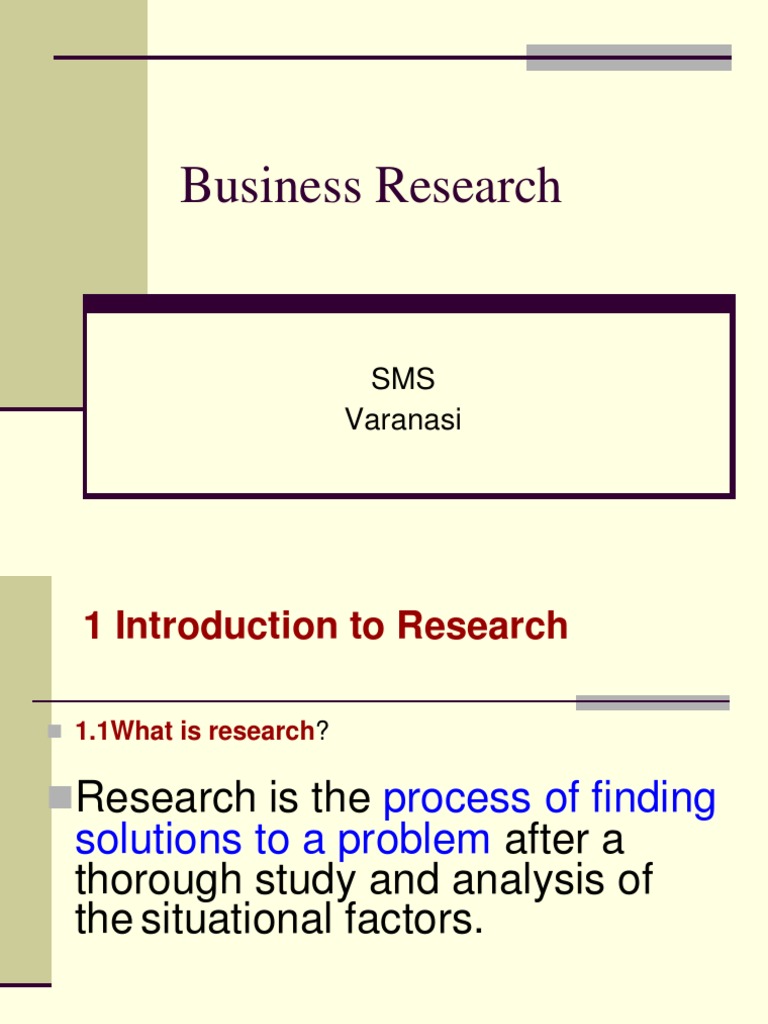 Business Research

SMS
Varanasi

1 Introduction to Research

1.1What is research?

Research is the process of finding solutions to a problem after a thorough study and analysis of the situational factors.